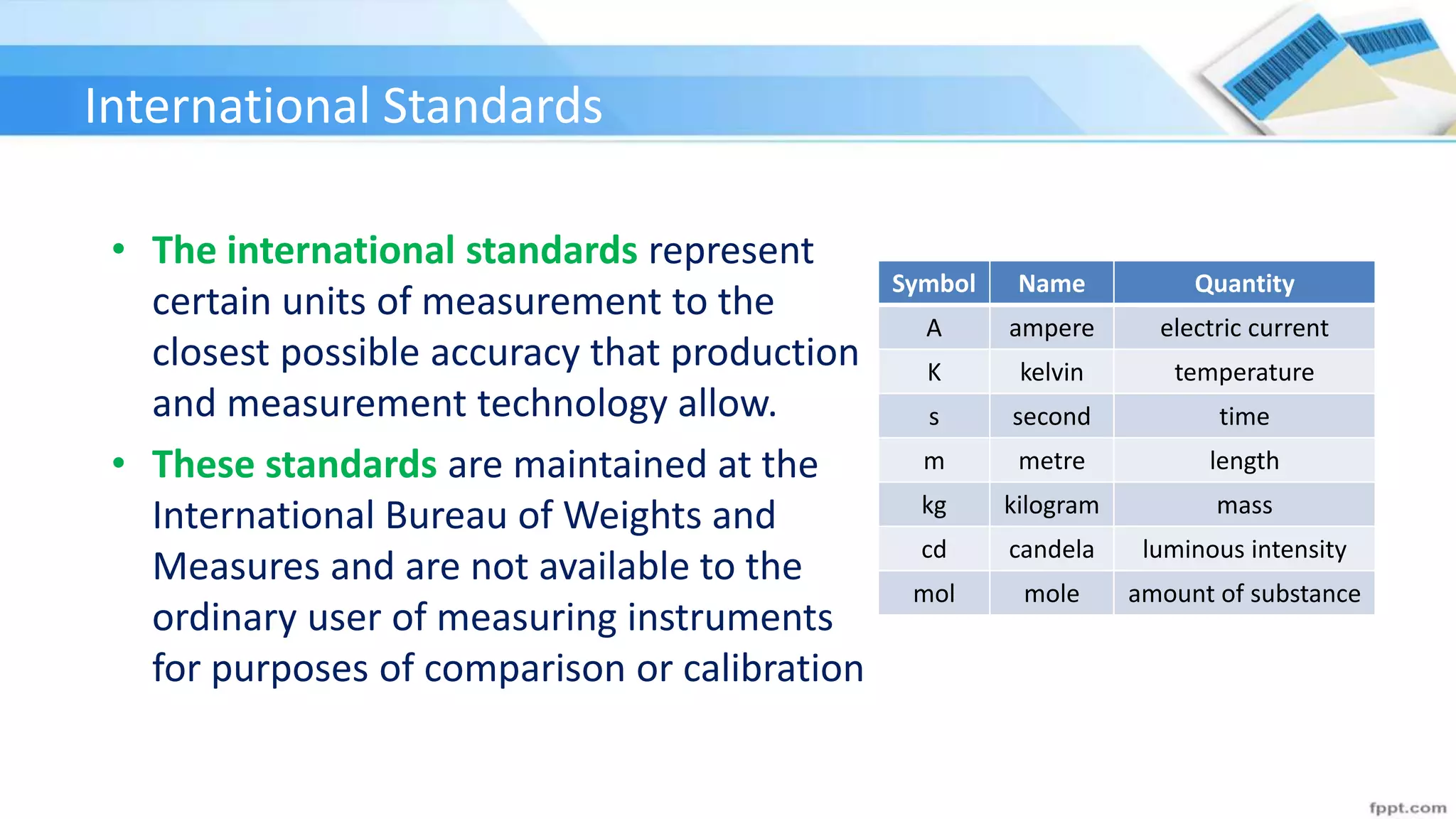 International Standards

• The international standards represent certain units of measurement to the closest possible accuracy that production and measurement technology allow.

• These standards are maintained at the International Bureau of Weights and Measures and are not available to the ordinary user of measuring instruments for purposes of comparison or calibration

| Symbol | Name | Quantity |
|---|---|---|
| A | ampere | electric current |
| K | kelvin | temperature |
| s | second | time |
| m | metre | length |
| kg | kilogram | mass |
| cd | candela | luminous intensity |
| mol | mole | amount of substance |

fppt.com